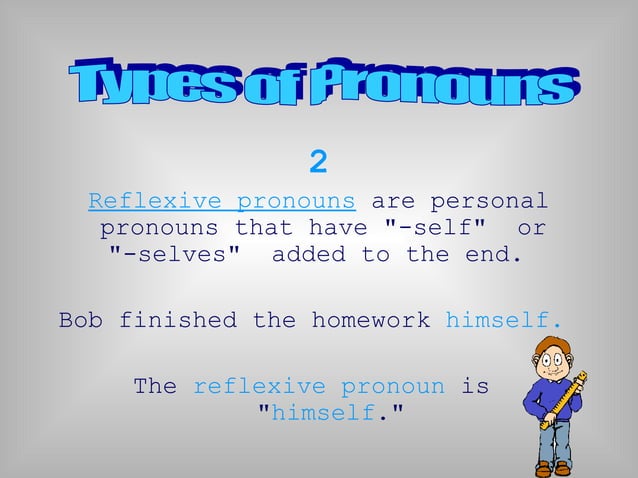 Types of Pronouns

2

Reflexive pronouns are personal pronouns that have "-self" or "-selves" added to the end.

Bob finished the homework himself.

The reflexive pronoun is "himself."